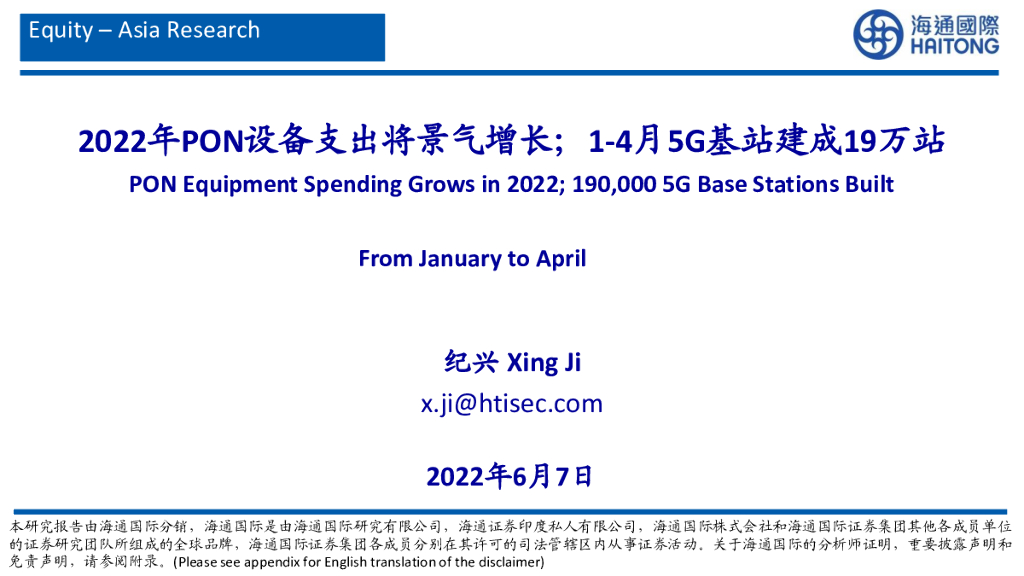 Equity – Asia Research

海通國際
HAITONG

2022年PON设备支出将景气增长；1-4月5G基站建成19万站

PON Equipment Spending Grows in 2022; 190,000 5G Base Stations Built

From January to April

纪兴 Xing Ji

x.ji@htisec.com

2022年6月7日

本研究报告由海通国际分销，海通国际是由海通国际研究有限公司，海通证券印度私人有限公司，海通国际株式会社和海通国际证券集团其他各成员单位的证券研究团队所组成的全球品牌，海通国际证券集团各成员分别在其许可的司法管辖区内从事证券活动。关于海通国际的分析师证明，重要披露声明和免责声明，请参阅附录。(Please see appendix for English translation of the disclaimer)